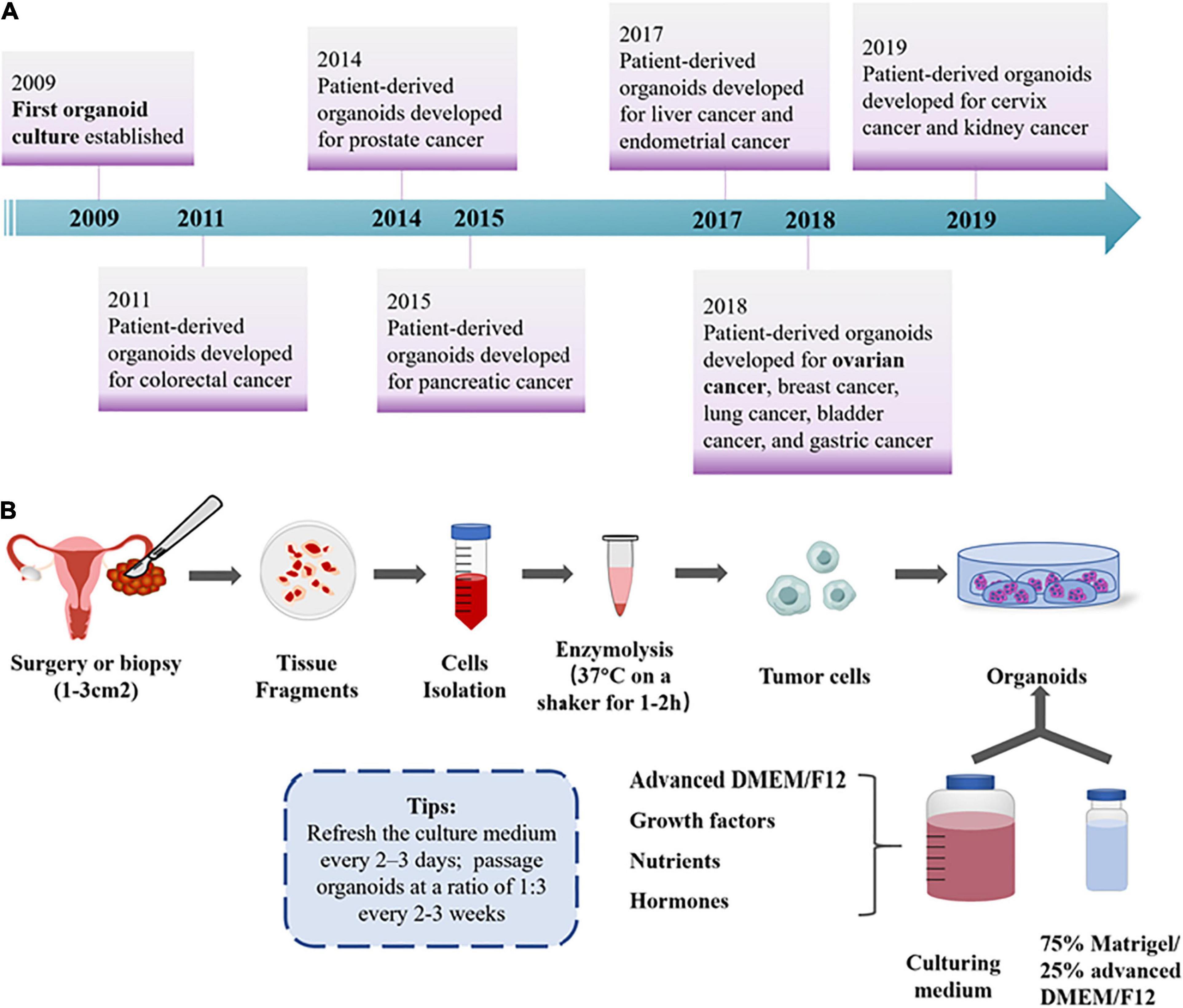 A

2009
First organoid culture established

2014
Patient-derived organoids developed for prostate cancer

2017
Patient-derived organoids developed for liver cancer and endometrial cancer

2019
Patient-derived organoids developed for cervix cancer and kidney cancer

2009 2011 2014 2015 2017 2018 2019

2011
Patient-derived organoids developed for colorectal cancer

2015
Patient-derived organoids developed for pancreatic cancer

2018
Patient-derived organoids developed for ovarian cancer, breast cancer, lung cancer, bladder cancer, and gastric cancer

B

Surgery or biopsy (1-3cm2)

Tissue Fragments

Cells Isolation

Enzymolysis (37°C on a shaker for 1-2h)

Tumor cells

Organoids

Tips:
Refresh the culture medium every 2–3 days; passage organoids at a ratio of 1:3 every 2-3 weeks

Advanced DMEM/F12
Growth factors
Nutrients
Hormones

Culturing medium

75% Matrigel/ 25% advanced DMEM/F12